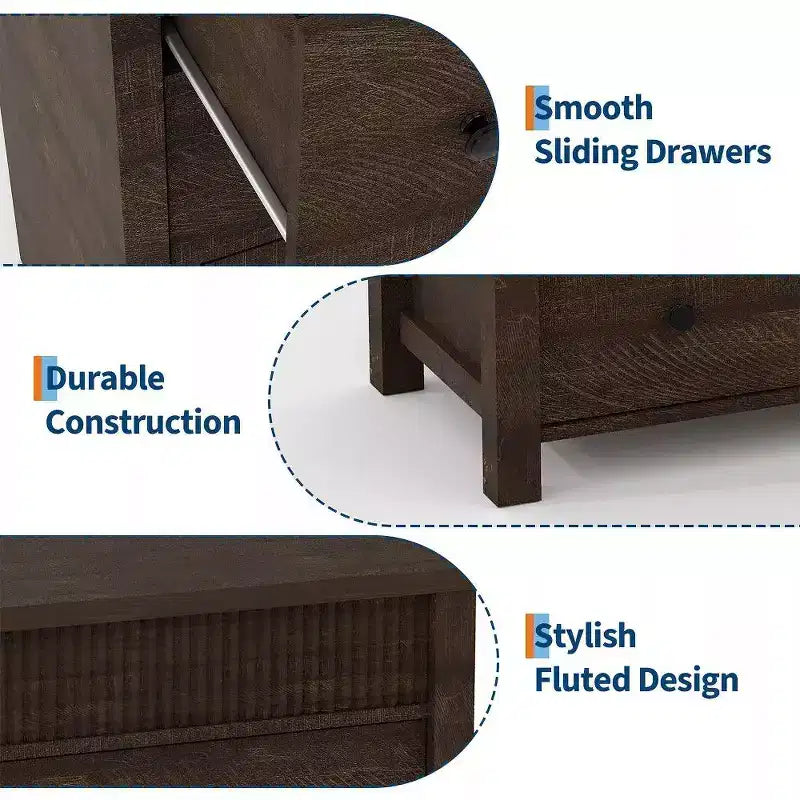 Smooth
Sliding Drawers

Durable
Construction

Stylish
Fluted Design